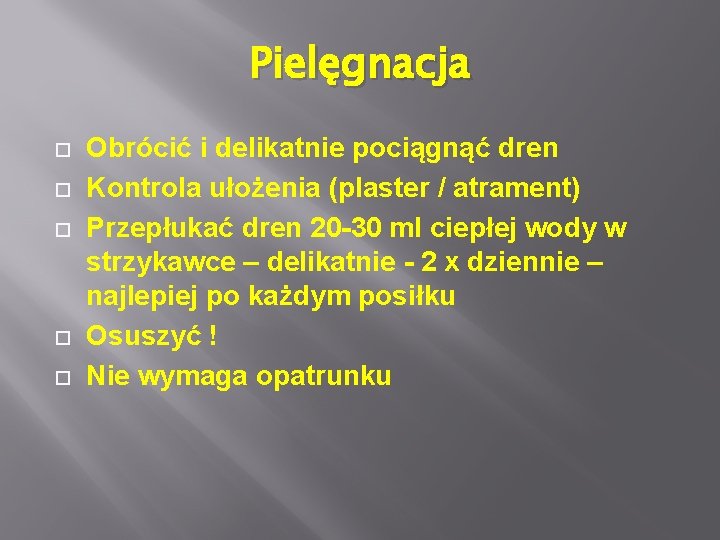 Pielęgnacja

Obrócić i delikatnie pociągnąć dren
Kontrola ułożenia (plaster / atrament)
Przepłukać dren 20-30 ml ciepłej wody w strzykawce – delikatnie - 2 x dziennie – najlepiej po każdym posiłku
Osuszyć !
Nie wymaga opatrunku